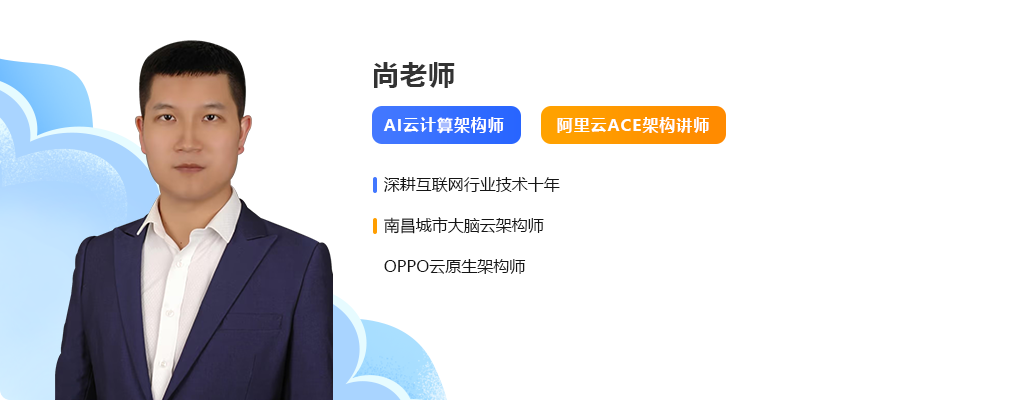 尚老师

AI云计算架构师

阿里云ACE架构讲师

深耕互联网行业技术十年

南昌城市大脑云架构师

OPPO云原生架构师